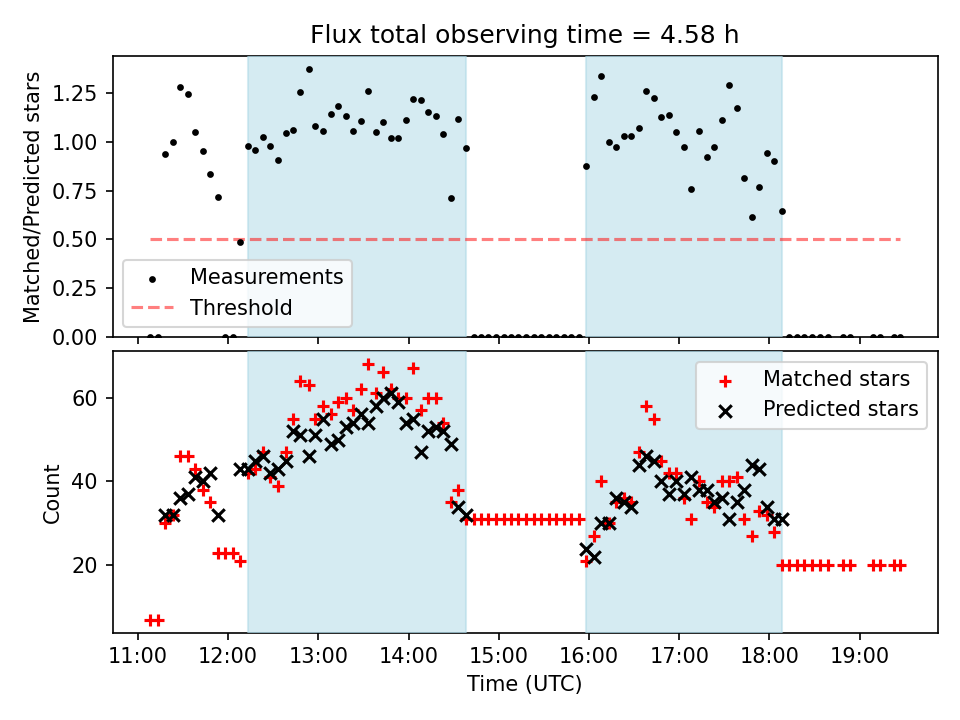 Flux total observing time = 4.58 h

Matched/Predicted stars

1.25
1.00
0.75
0.50
0.25
0.00

Measurements
Threshold

Count

60
40
20

Matched stars
Predicted stars

11:00
12:00
13:00
14:00
15:00
16:00
17:00
18:00
19:00

Time (UTC)